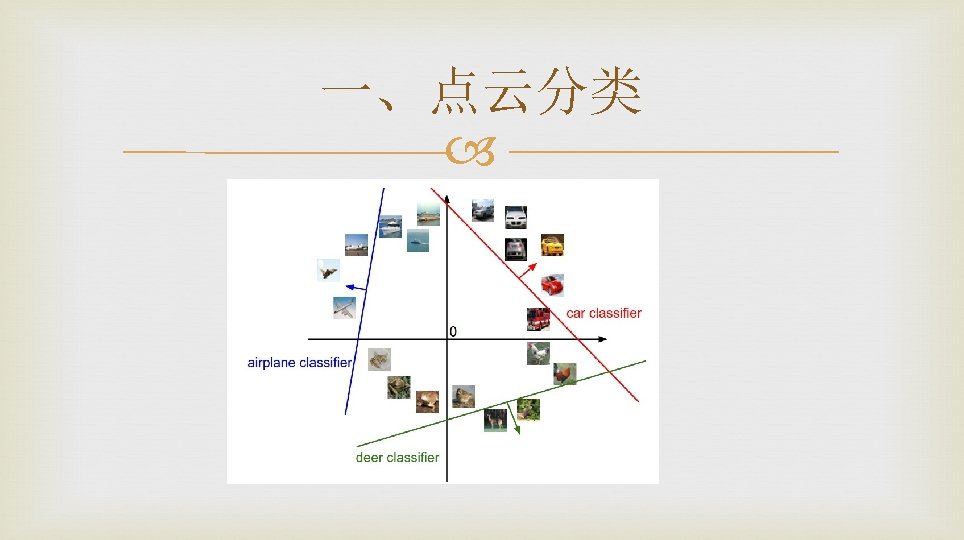 一、点云分类

car classifier

0

airplane classifier

deer classifier